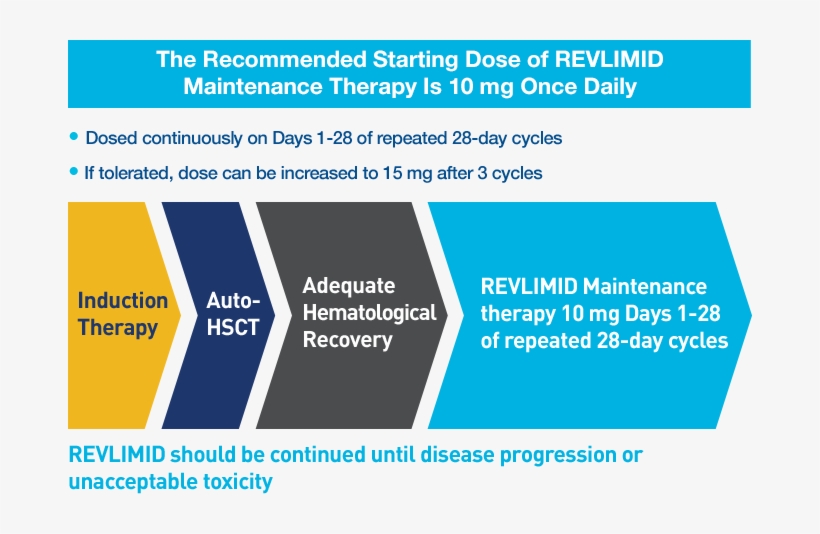 The Recommended Starting Dose of REVLIMID Maintenance Therapy Is 10 mg Once Daily

• Dosed continuously on Days 1-28 of repeated 28-day cycles
• If tolerated, dose can be increased to 15 mg after 3 cycles

Induction Therapy

Auto-HSCT

Adequate Hematological Recovery

REVLIMID Maintenance therapy 10 mg Days 1-28 of repeated 28-day cycles

REVLIMID should be continued until disease progression or unacceptable toxicity